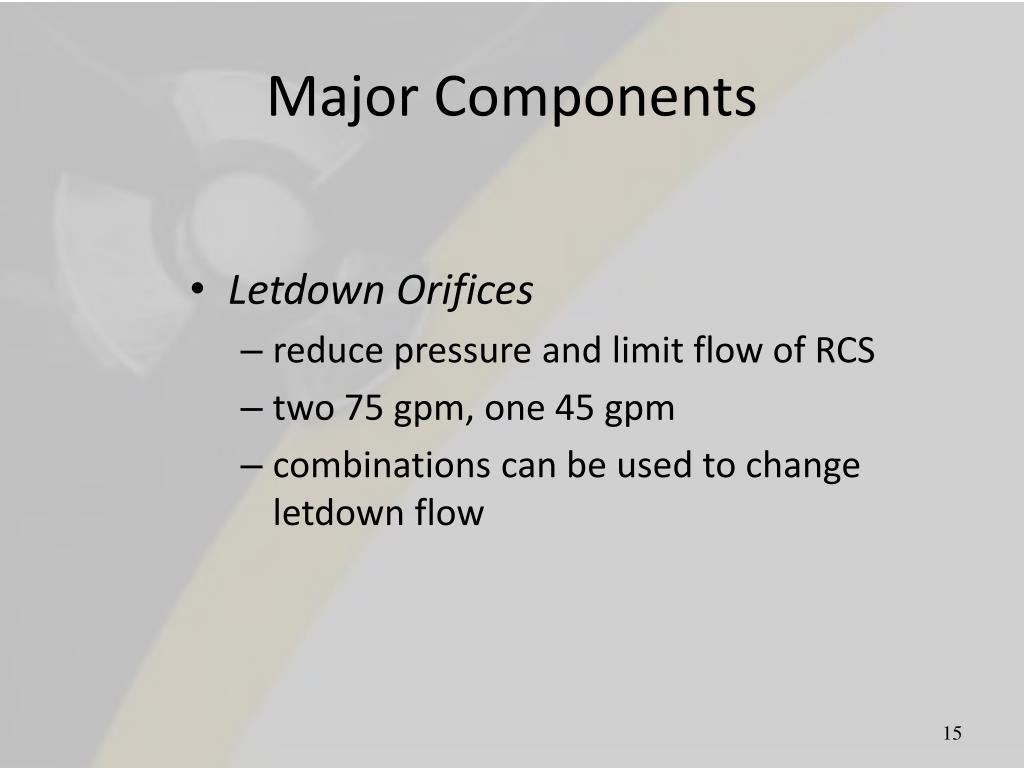 Major Components

• Letdown Orifices
– reduce pressure and limit flow of RCS
– two 75 gpm, one 45 gpm
– combinations can be used to change letdown flow

15